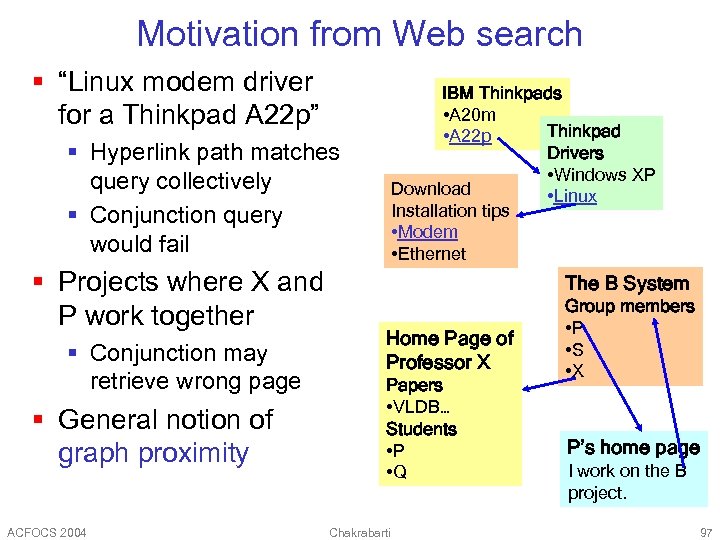 Motivation from Web search

▪ "Linux modem driver for a Thinkpad A22p"
  ▪ Hyperlink path matches query collectively
  ▪ Conjunction query would fail
▪ Projects where X and P work together
  ▪ Conjunction may retrieve wrong page
▪ General notion of graph proximity

IBM Thinkpads
•A20m
•A22p

Thinkpad Drivers
•Windows XP
•Linux

Download
Installation tips
•Modem
•Ethernet

The B System
Group members
•P
•S
•X

Home Page of Professor X
Papers
•VLDB…
Students
•P
•Q

P's home page
I work on the B project.

ACFOCS 2004 Chakrabarti 97